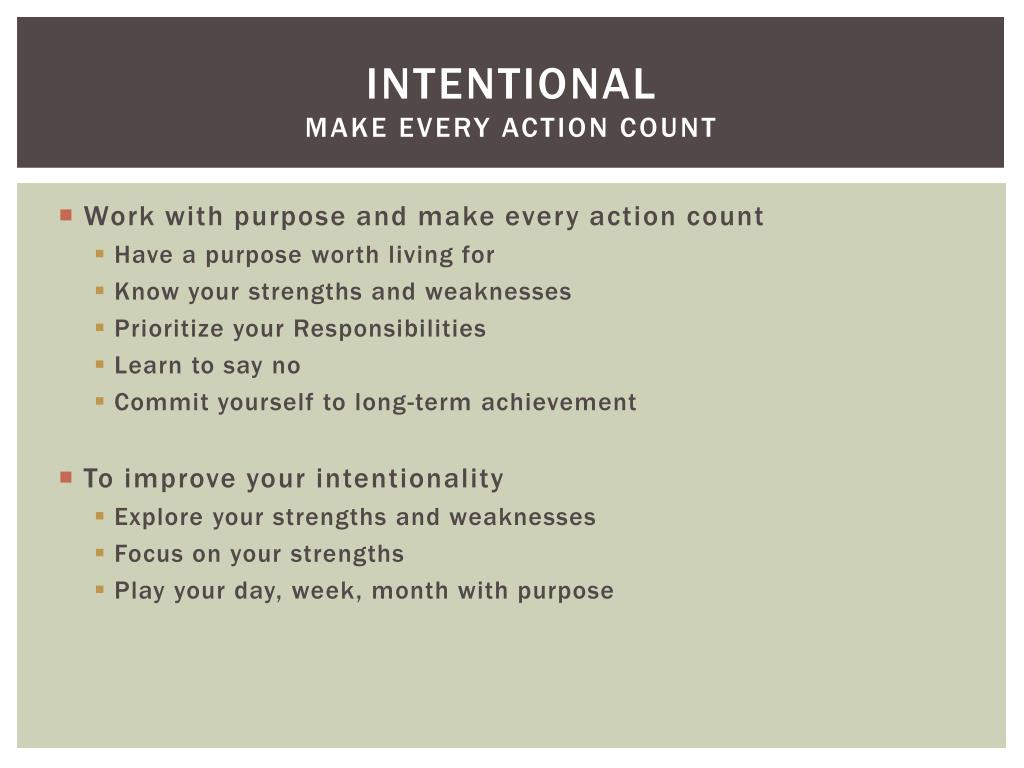 INTENTIONAL
MAKE EVERY ACTION COUNT

Work with purpose and make every action count
Have a purpose worth living for
Know your strengths and weaknesses
Prioritize your Responsibilities
Learn to say no
Commit yourself to long-term achievement

To improve your intentionality
Explore your strengths and weaknesses
Focus on your strengths
Play your day, week, month with purpose